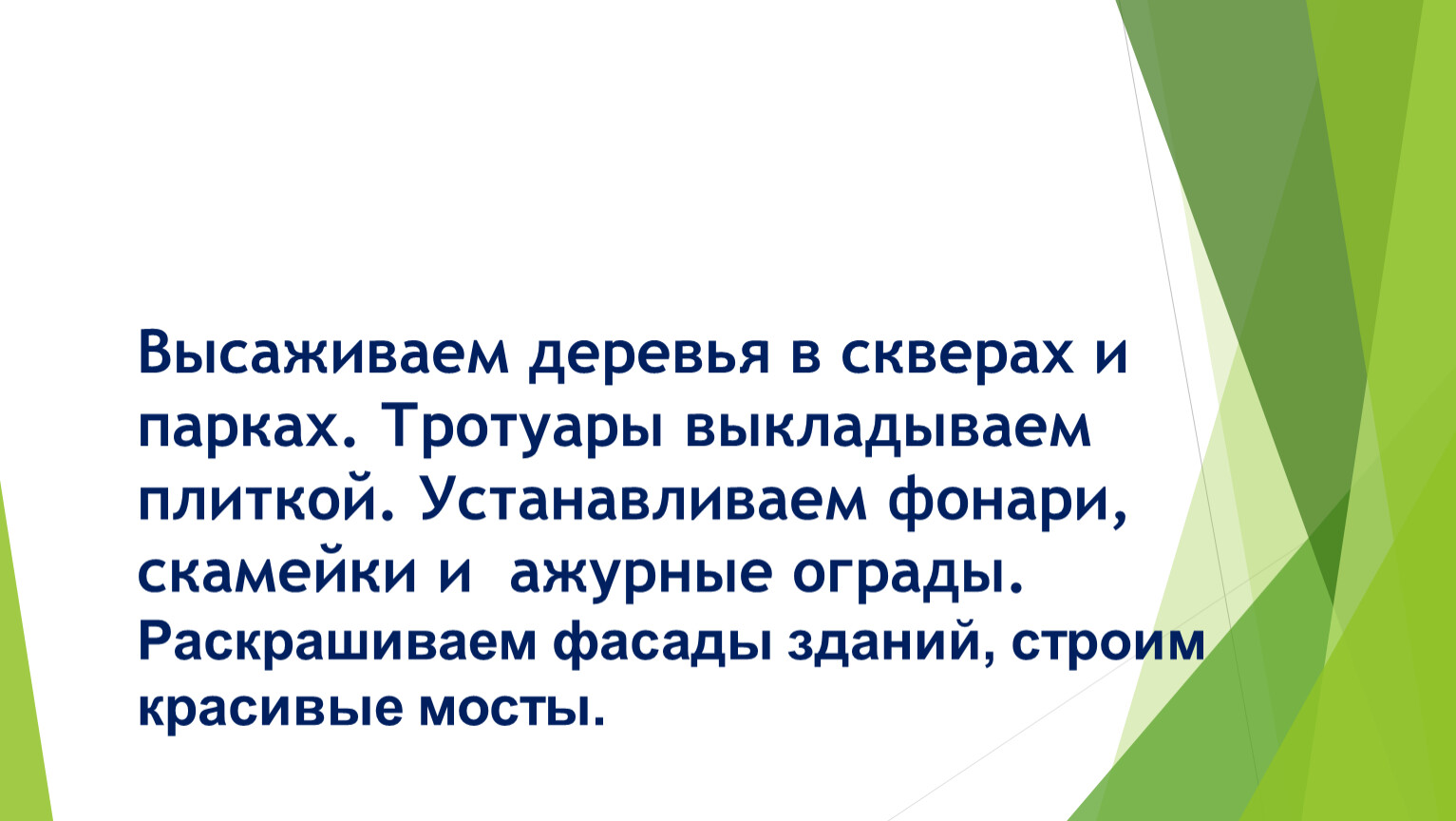 Высаживаем деревья в скверах и парках. Тротуары выкладываем плиткой. Устанавливаем фонари, скамейки и  ажурные ограды. Раскрашиваем фасады зданий, строим красивые мосты.